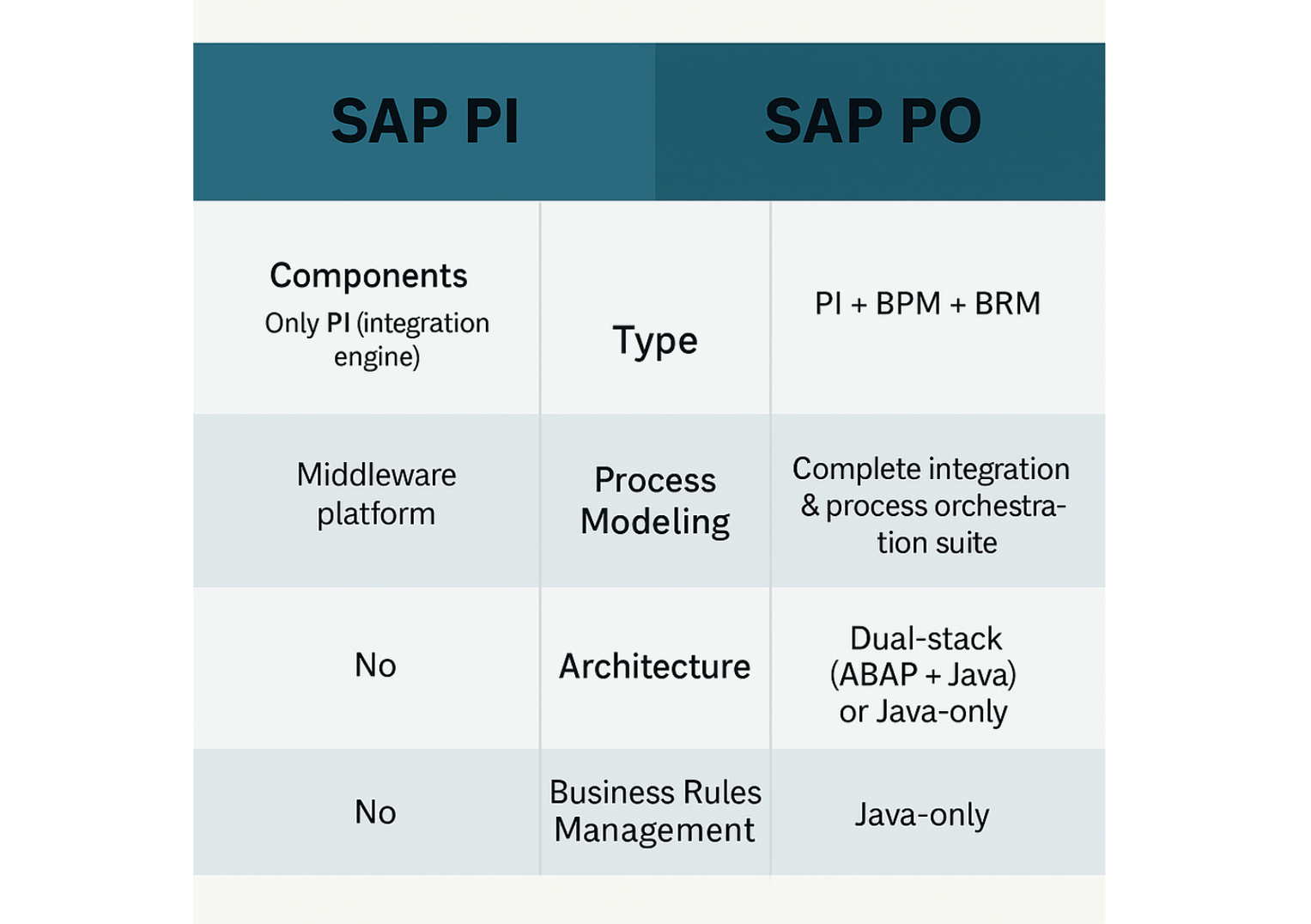 | SAP PI | | SAP PO |
|---|---|---|
| Components Only PI (integration engine) | Type | PI + BPM + BRM |
| Middleware platform | Process Modeling | Complete integration & process orchestration suite |
| No | Architecture | Dual-stack (ABAP + Java) or Java-only |
| No | Business Rules Management | Java-only |